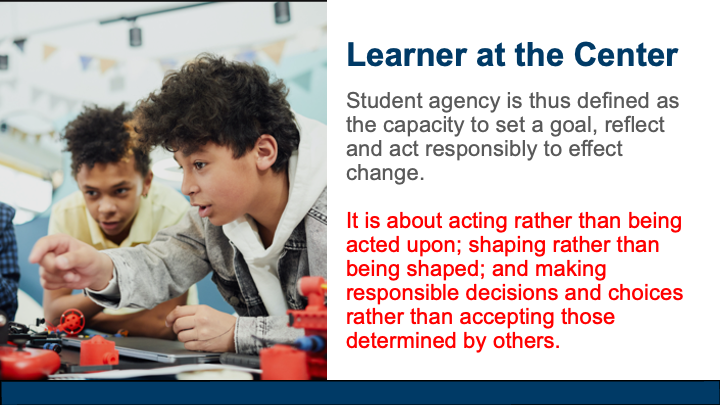 Learner at the Center

Student agency is thus defined as the capacity to set a goal, reflect and act responsibly to effect change.

It is about acting rather than being acted upon; shaping rather than being shaped; and making responsible decisions and choices rather than accepting those determined by others.